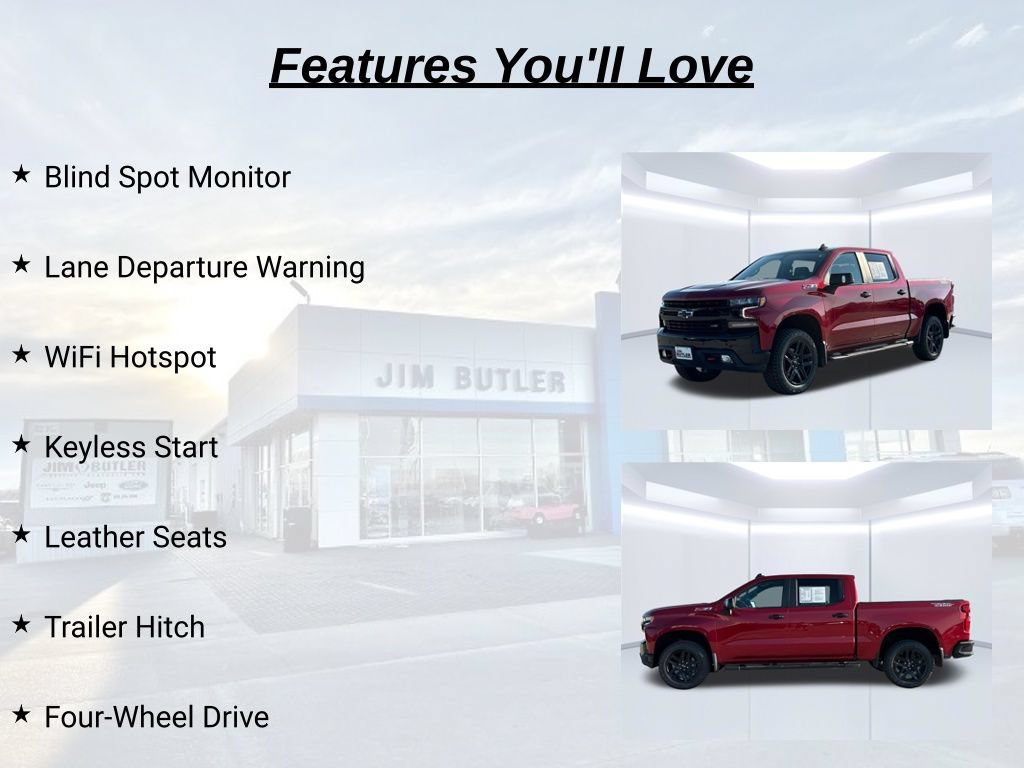 Features You'll Love

★ Blind Spot Monitor

★ Lane Departure Warning

★ WiFi Hotspot

★ Keyless Start

★ Leather Seats

★ Trailer Hitch

★ Four-Wheel Drive

JIM BUTLER

JIM BUTLER